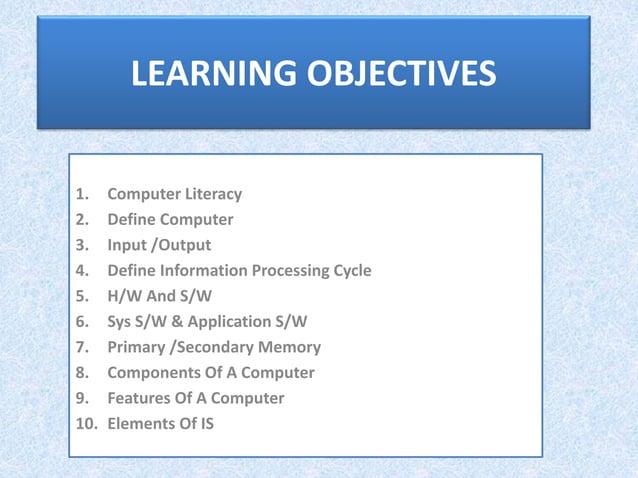 LEARNING OBJECTIVES

1. Computer Literacy
2. Define Computer
3. Input /Output
4. Define Information Processing Cycle
5. H/W And S/W
6. Sys S/W & Application S/W
7. Primary /Secondary Memory
8. Components Of A Computer
9. Features Of A Computer
10. Elements Of IS